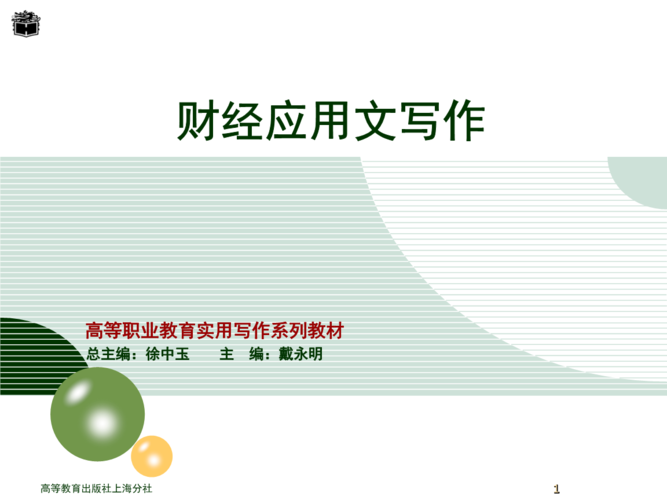 财经应用文写作

高等职业教育实用写作系列教材

总主编：徐中玉　　主　编：戴永明

高等教育出版社上海分社

1